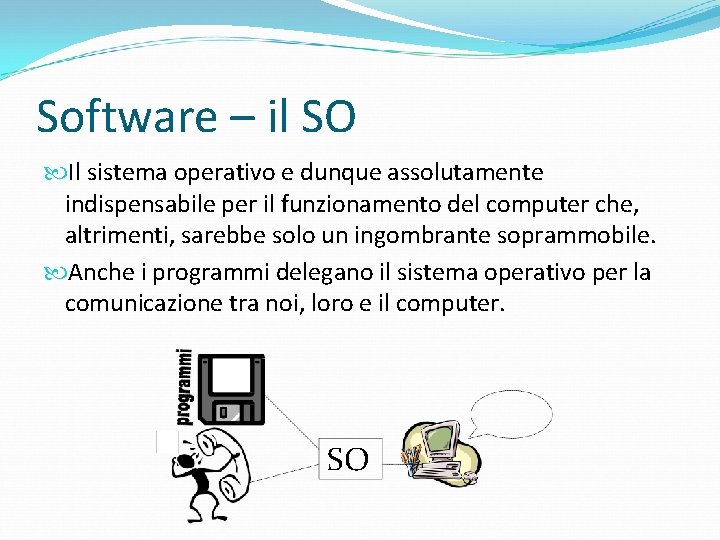 Software – il SO

Il sistema operativo e dunque assolutamente indispensabile per il funzionamento del computer che, altrimenti, sarebbe solo un ingombrante soprammobile.

Anche i programmi delegano il sistema operativo per la comunicazione tra noi, loro e il computer.

programmi

SO